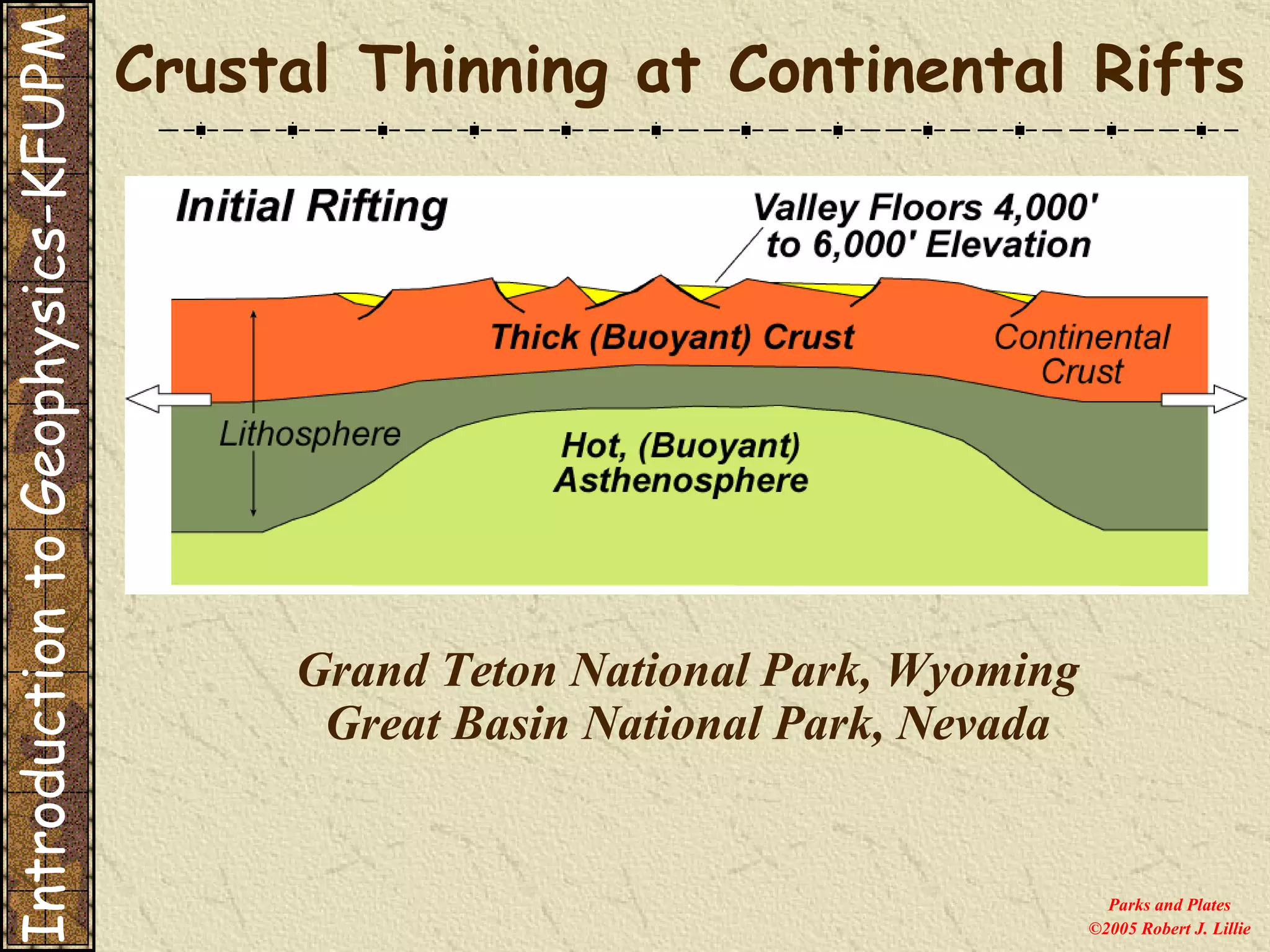 Introduction to Geophysics-KFUPM

Crustal Thinning at Continental Rifts

Initial Rifting

Valley Floors 4,000' to 6,000' Elevation

Thick (Buoyant) Crust

Continental Crust

Lithosphere

Hot, (Buoyant) Asthenosphere

Grand Teton National Park, Wyoming
Great Basin National Park, Nevada

Parks and Plates
©2005 Robert J. Lillie